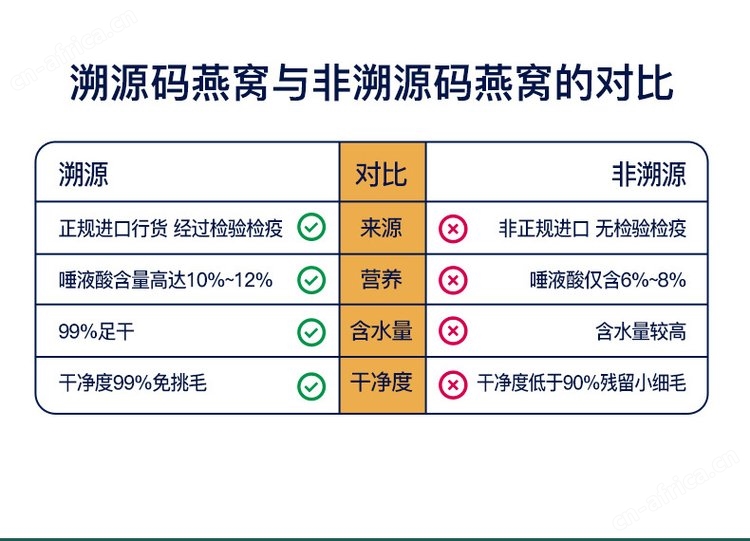 cn-africa.cn

溯源码燕窝与非溯源码燕窝的对比

| 溯源 | 对比 | 非溯源 |
|---|---|---|
| 正规进口行货 经过检验检疫 | 来源 | 非正规进口 无检验检疫 |
| 唾液酸含量高达10%~12% | 营养 | 唾液酸仅含6%~8% |
| 99%足干 | 含水量 | 含水量较高 |
| 干净度99%免挑毛 | 干净度 | 干净度低于90%残留小细毛 |

cn-africa.cn